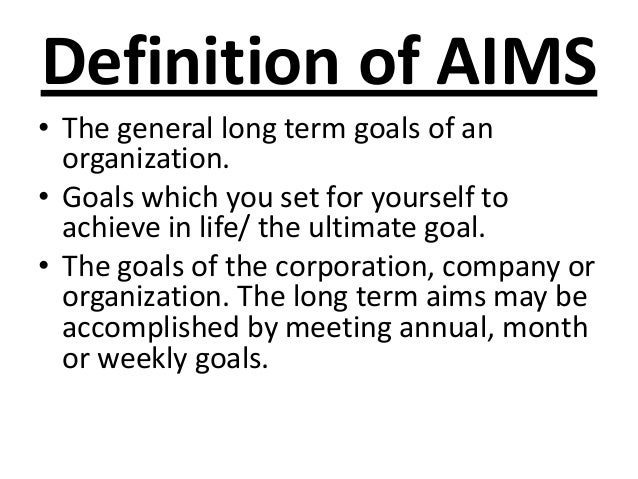 Definition of AIMS

• The general long term goals of an organization.

• Goals which you set for yourself to achieve in life/ the ultimate goal.

• The goals of the corporation, company or organization. The long term aims may be accomplished by meeting annual, month or weekly goals.